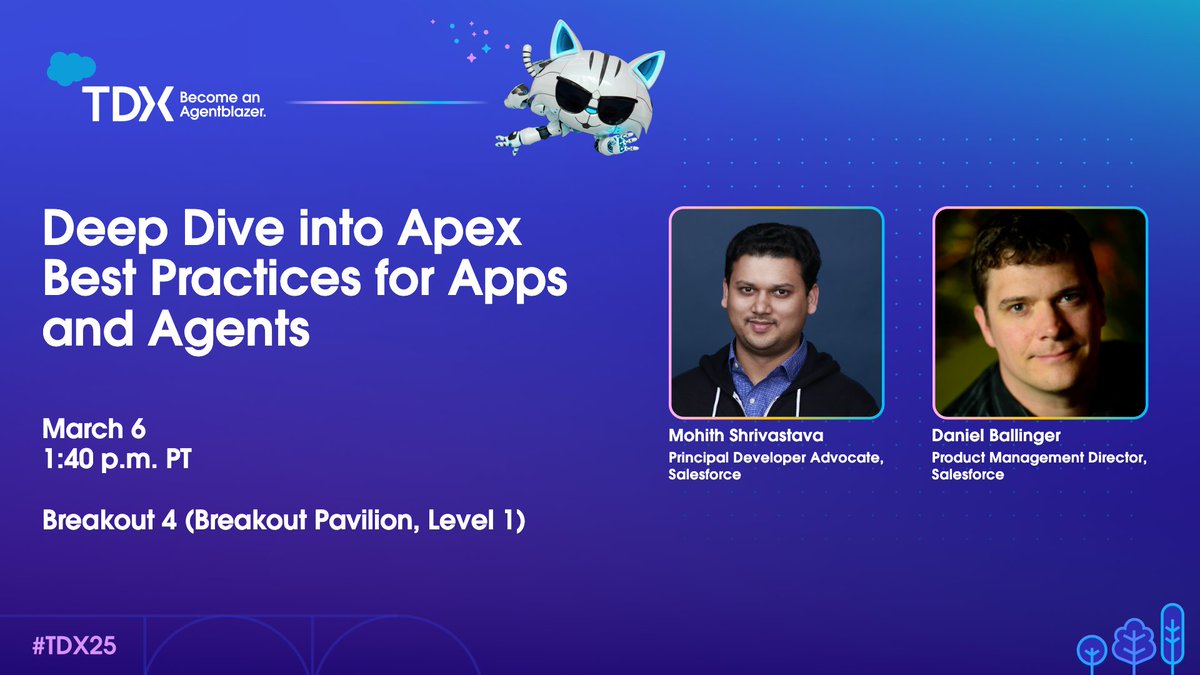 TDX Become an Agentblazer.

Deep Dive into Apex Best Practices for Apps and Agents

March 6
1:40 p.m. PT

Breakout 4 (Breakout Pavilion, Level 1)

Mohith Shrivastava
Principal Developer Advocate, Salesforce

Daniel Ballinger
Product Management Director, Salesforce

#TDX25